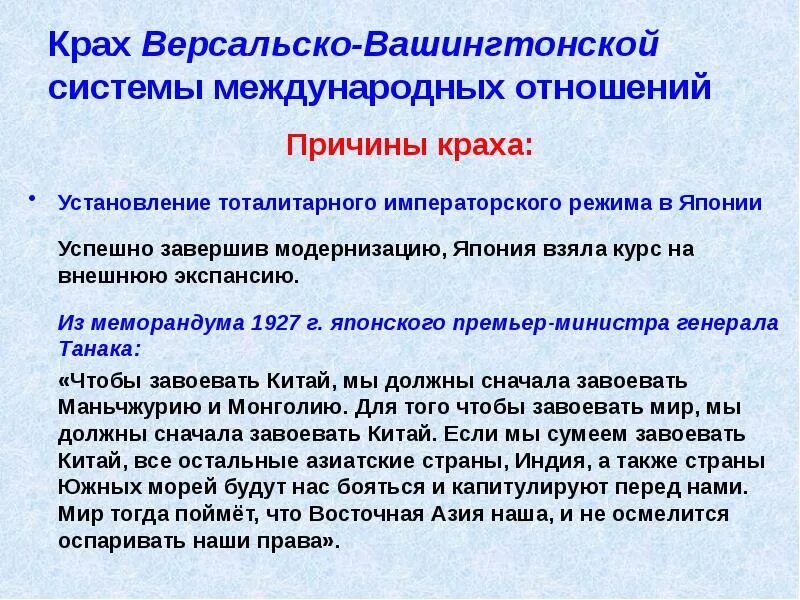 Крах Версальско-Вашингтонской системы международных отношений

Причины краха:

• Установление тоталитарного императорского режима в Японии

Успешно завершив модернизацию, Япония взяла курс на внешнюю экспансию.

Из меморандума 1927 г. японского премьер-министра генерала Танака:

«Чтобы завоевать Китай, мы должны сначала завоевать Маньчжурию и Монголию. Для того чтобы завоевать мир, мы должны сначала завоевать Китай. Если мы сумеем завоевать Китай, все остальные азиатские страны, Индия, а также страны Южных морей будут нас бояться и капитулируют перед нами. Мир тогда поймёт, что Восточная Азия наша, и не осмелится оспаривать наши права».